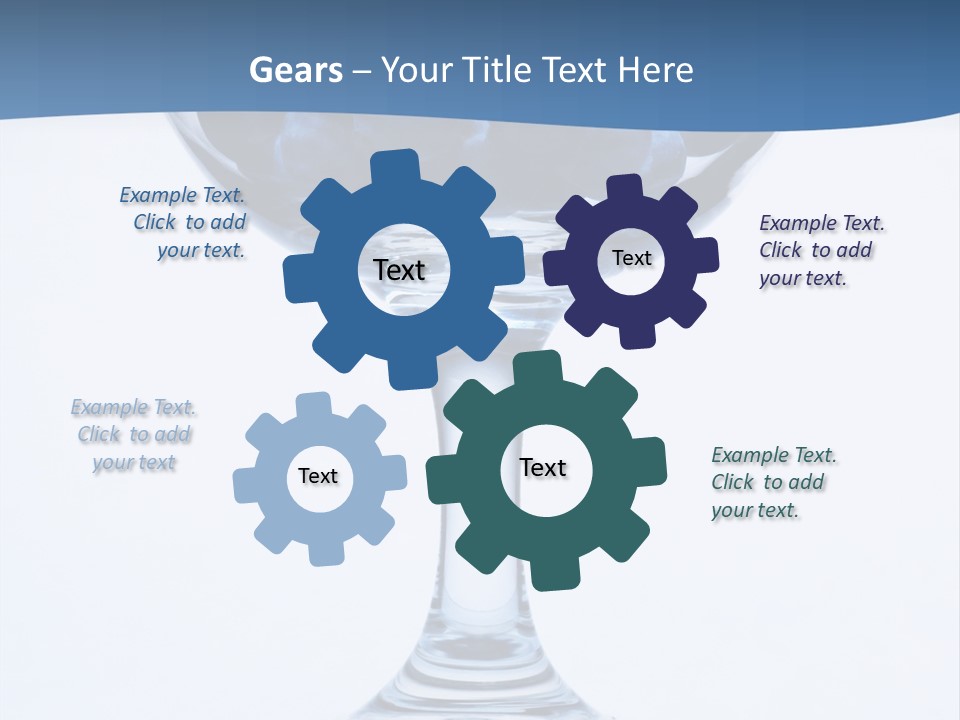 Gears – Your Title Text Here

Example Text. Click to add your text.

Text

Text

Example Text. Click to add your text.

Example Text. Click to add your text

Text

Text

Example Text. Click to add your text.